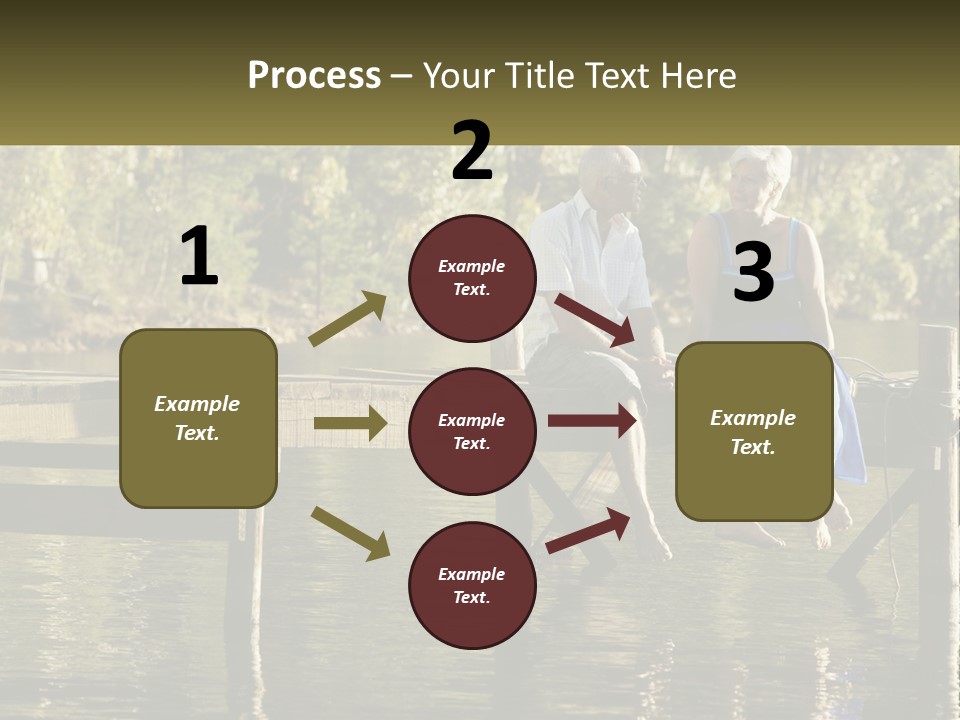 Process – Your Title Text Here

1

Example Text.

2

Example Text.

Example Text.

Example Text.

3

Example Text.